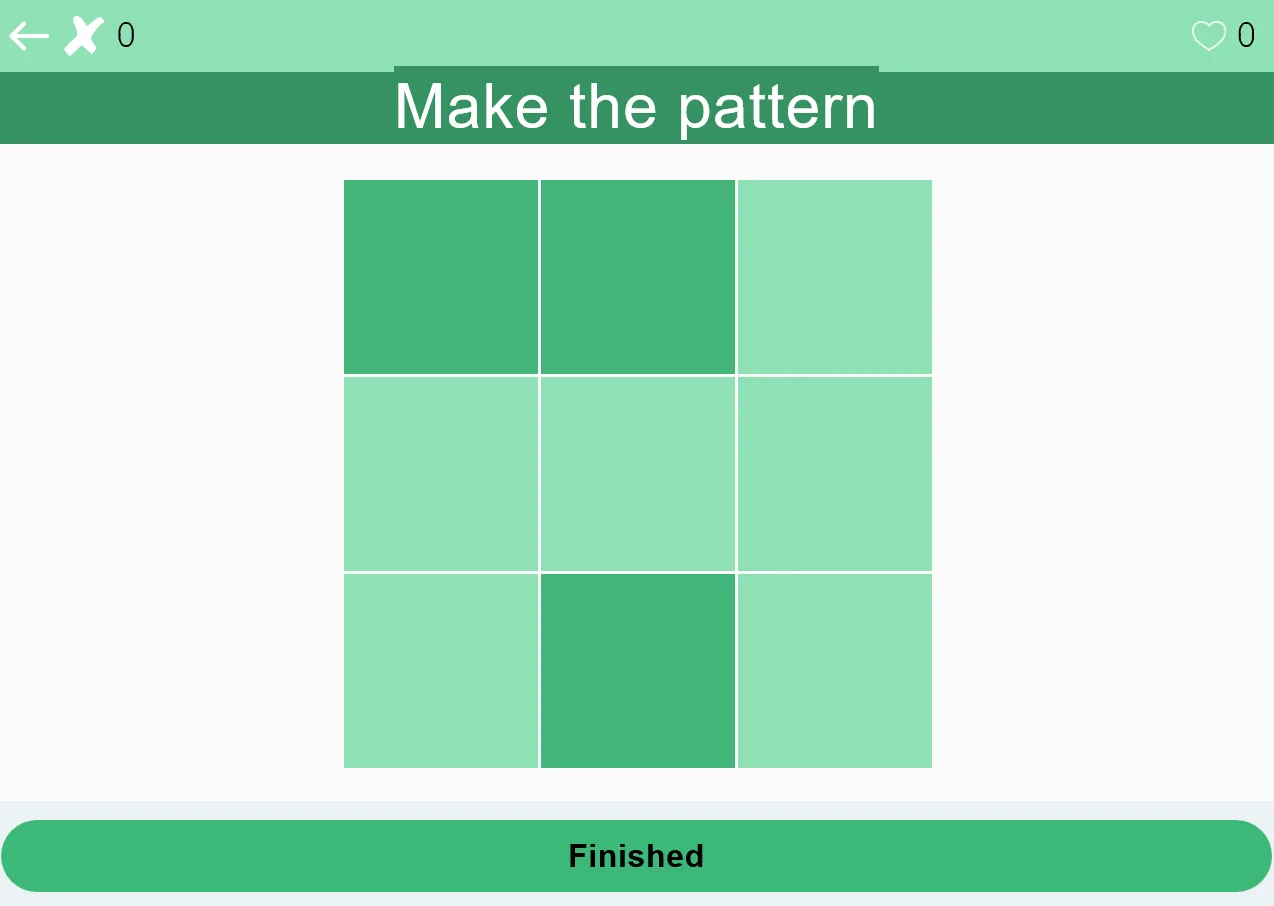 0

0

Make the pattern

Finished